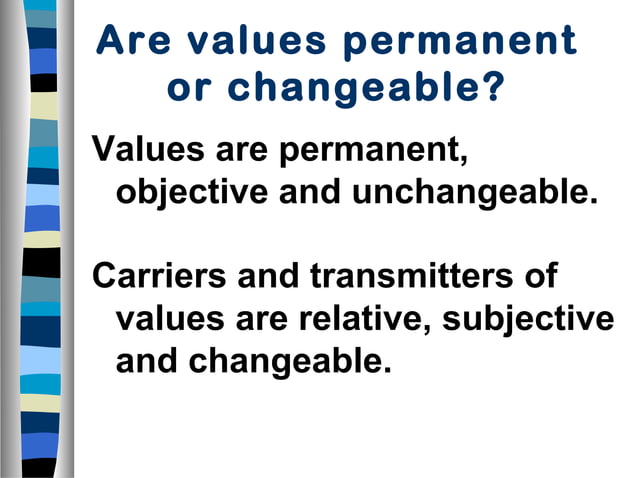 Are values permanent or changeable?

Values are permanent, objective and unchangeable.

Carriers and transmitters of values are relative, subjective and changeable.